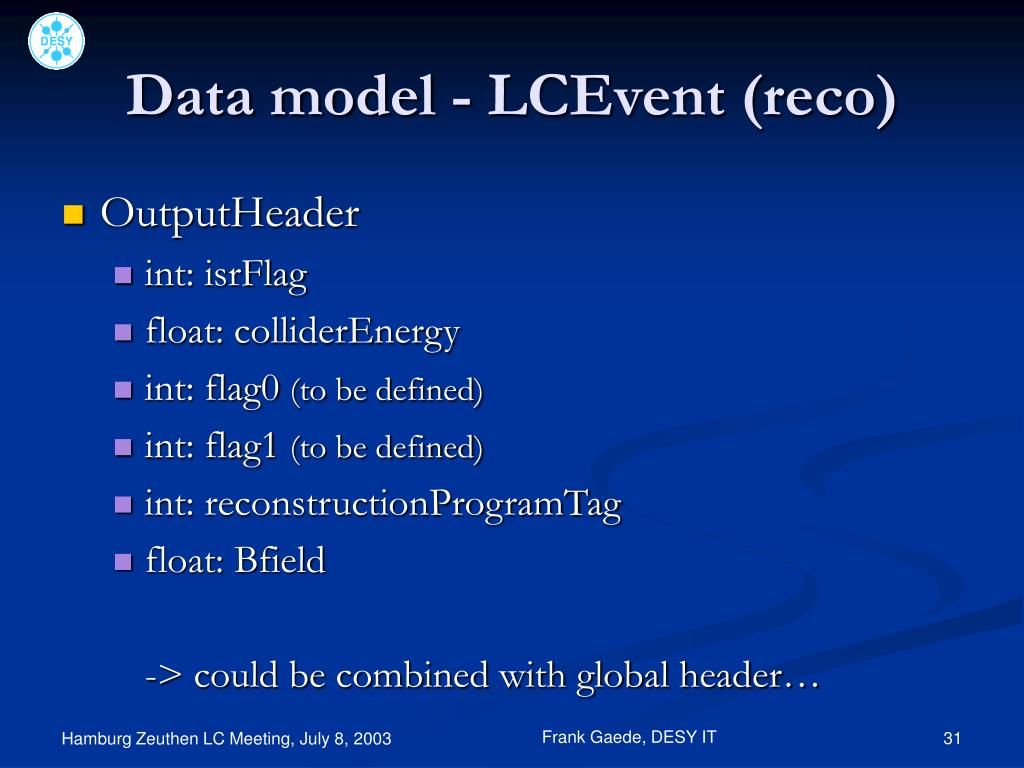 DESY

Data model - LCEvent (reco)

OutputHeader
int: isrFlag
float: colliderEnergy
int: flag0 (to be defined)
int: flag1 (to be defined)
int: reconstructionProgramTag
float: Bfield

-> could be combined with global header…

Hamburg Zeuthen LC Meeting, July 8, 2003

Frank Gaede, DESY IT

31